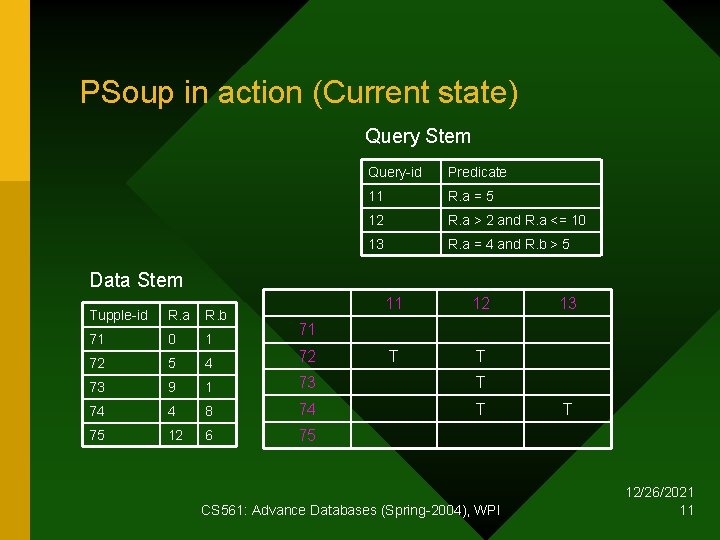 PSoup in action (Current state)

Query Stem

| Query-id | Predicate |
|---|---|
| 11 | R.a = 5 |
| 12 | R.a > 2 and R.a <= 10 |
| 13 | R.a = 4 and R.b > 5 |

Data Stem

| Tupple-id | R.a | R.b |
|---|---|---|
| 71 | 0 | 1 |
| 72 | 5 | 4 |
| 73 | 9 | 1 |
| 74 | 4 | 8 |
| 75 | 12 | 6 |

| | 11 | 12 | 13 |
|---|---|---|---|
| 71 | | | |
| 72 | T | T | |
| 73 | | T | |
| 74 | | T | T |
| 75 | | | |

CS561: Advance Databases (Spring-2004), WPI

12/26/2021
11